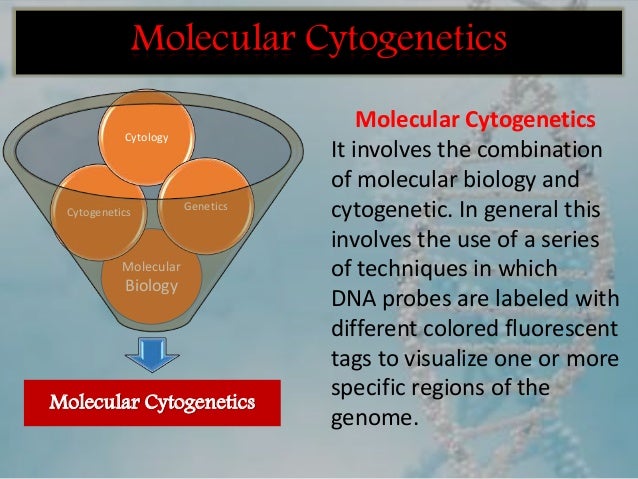 Molecular Cytogenetics

Cytology

Cytogenetics

Genetics

Molecular Biology

Molecular Cytogenetics

Molecular Cytogenetics

It involves the combination of molecular biology and cytogenetic. In general this involves the use of a series of techniques in which DNA probes are labeled with different colored fluorescent tags to visualize one or more specific regions of the genome.